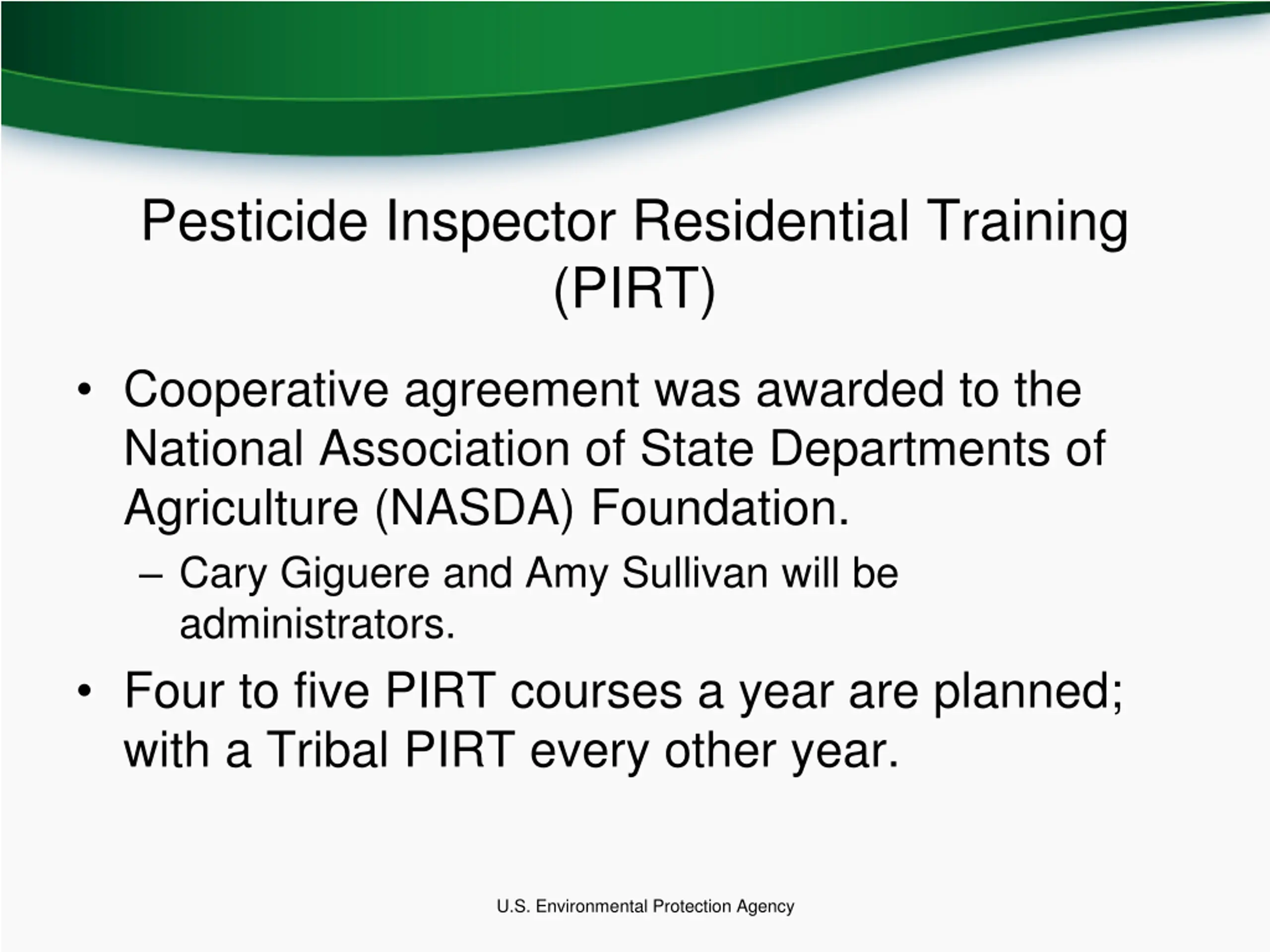 Pesticide Inspector Residential Training (PIRT)

• Cooperative agreement was awarded to the National Association of State Departments of Agriculture (NASDA) Foundation.
– Cary Giguere and Amy Sullivan will be administrators.
• Four to five PIRT courses a year are planned; with a Tribal PIRT every other year.

U.S. Environmental Protection Agency